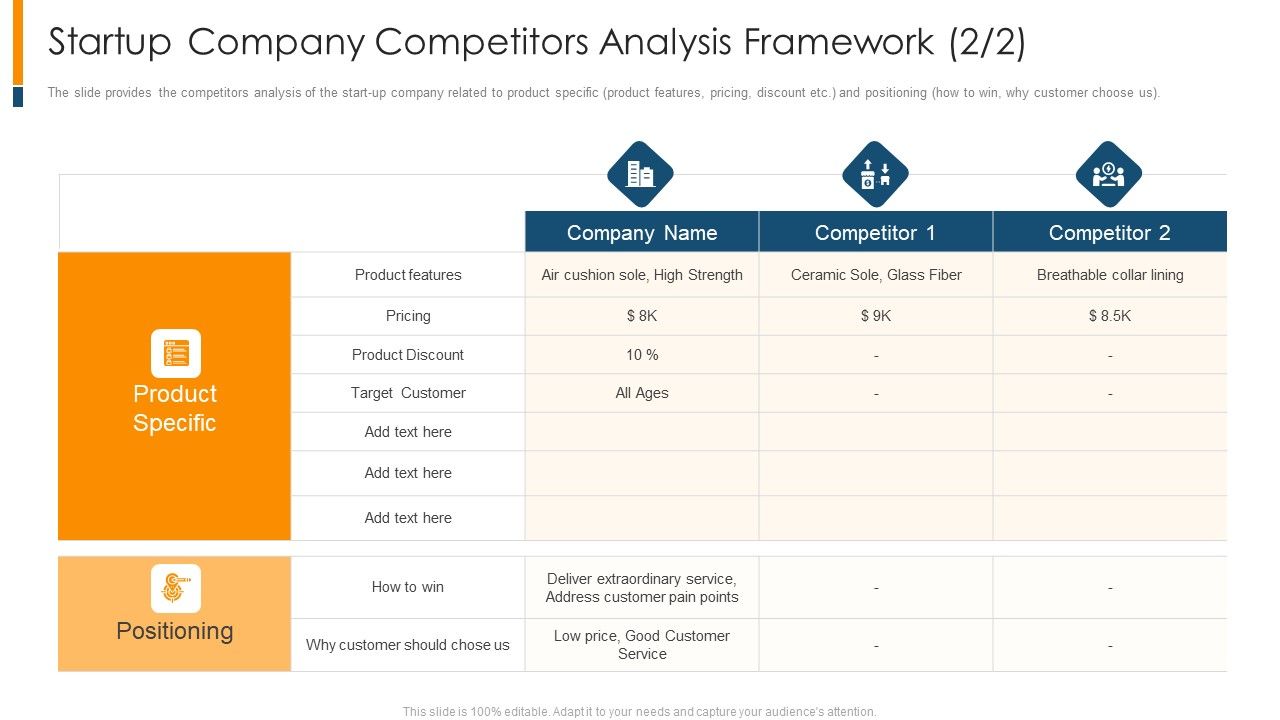 Startup Company Competitors Analysis Framework (2/2)

The slide provides the competitors analysis of the start-up company related to product specific (product features, pricing, discount etc.) and positioning (how to win, why customer choose us).

| | | Company Name | Competitor 1 | Competitor 2 |
|---|---|---|---|---|
| Product Specific | Product features | Air cushion sole, High Strength | Ceramic Sole, Glass Fiber | Breathable collar lining |
| | Pricing | $ 8K | $ 9K | $ 8.5K |
| | Product Discount | 10 % | - | - |
| | Target Customer | All Ages | - | - |
| | Add text here | | | |
| | Add text here | | | |
| | Add text here | | | |
| Positioning | How to win | Deliver extraordinary service, Address customer pain points | - | - |
| | Why customer should chose us | Low price, Good Customer Service | - | - |

This slide is 100% editable. Adapt it to your needs and capture your audience's attention.